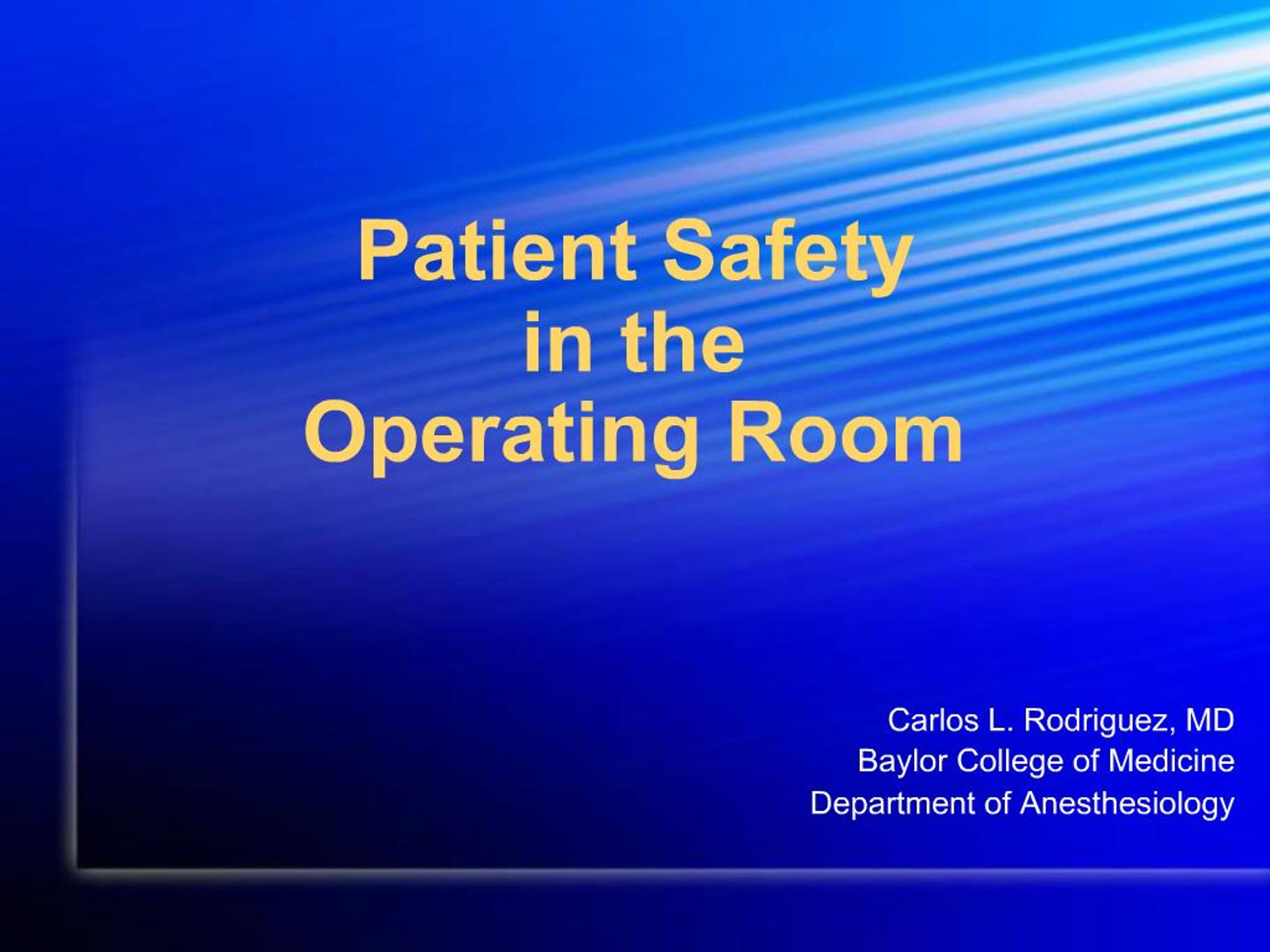 Patient Safety in the Operating Room

Carlos L. Rodriguez, MD
Baylor College of Medicine
Department of Anesthesiology